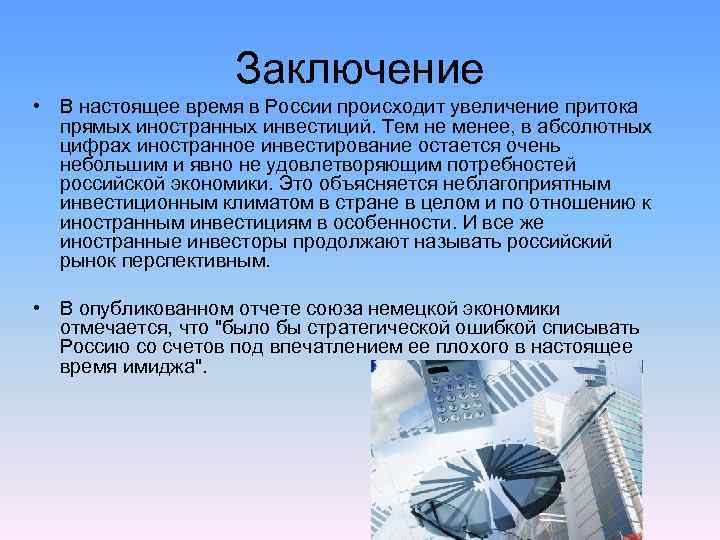 Заключение

• В настоящее время в России происходит увеличение притока прямых иностранных инвестиций. Тем не менее, в абсолютных цифрах иностранное инвестирование остается очень небольшим и явно не удовлетворяющим потребностей российской экономики. Это объясняется неблагоприятным инвестиционным климатом в стране в целом и по отношению к иностранным инвестициям в особенности. И все же иностранные инвесторы продолжают называть российский рынок перспективным.

• В опубликованном отчете союза немецкой экономики отмечается, что "было бы стратегической ошибкой списывать Россию со счетов под впечатлением ее плохого в настоящее время имиджа".